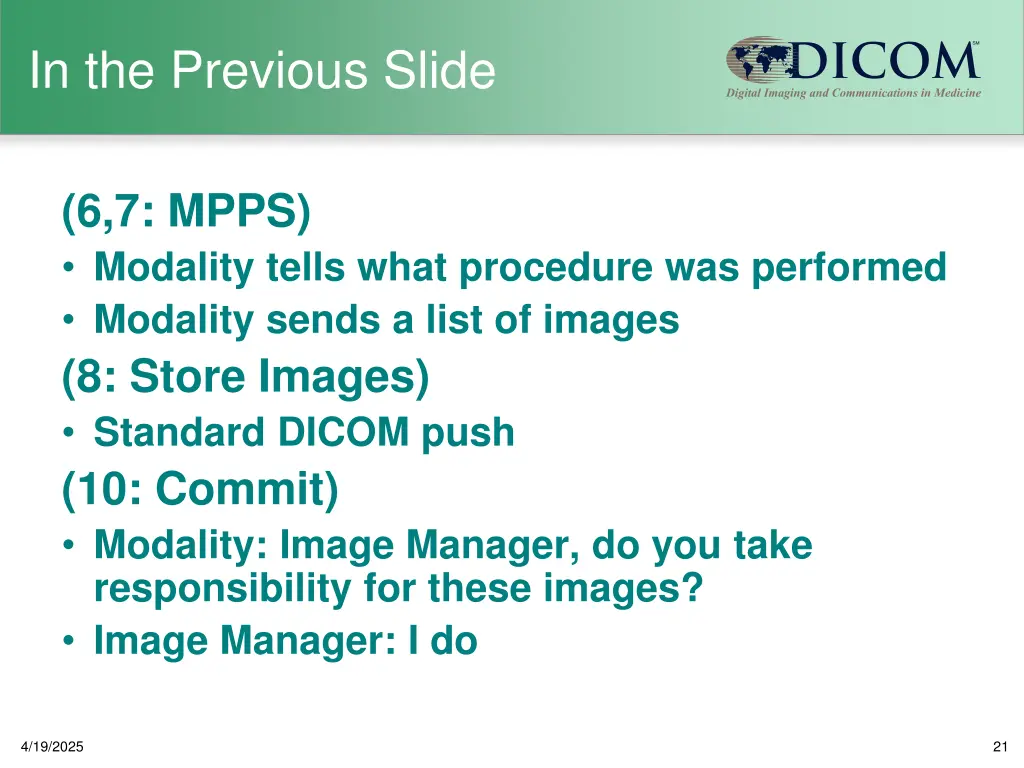 In the Previous Slide

DICOM℠
Digital Imaging and Communications in Medicine

(6,7: MPPS)
• Modality tells what procedure was performed
• Modality sends a list of images
(8: Store Images)
• Standard DICOM push
(10: Commit)
• Modality: Image Manager, do you take responsibility for these images?
• Image Manager: I do

4/19/2025

21